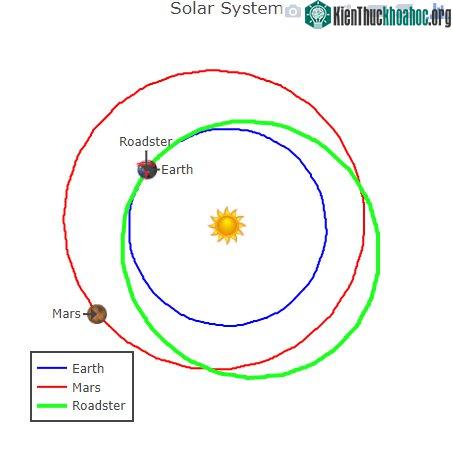 Solar System

KienThuckhoahoc.org

Roadster

Earth

Mars

Earth
Mars
Roadster